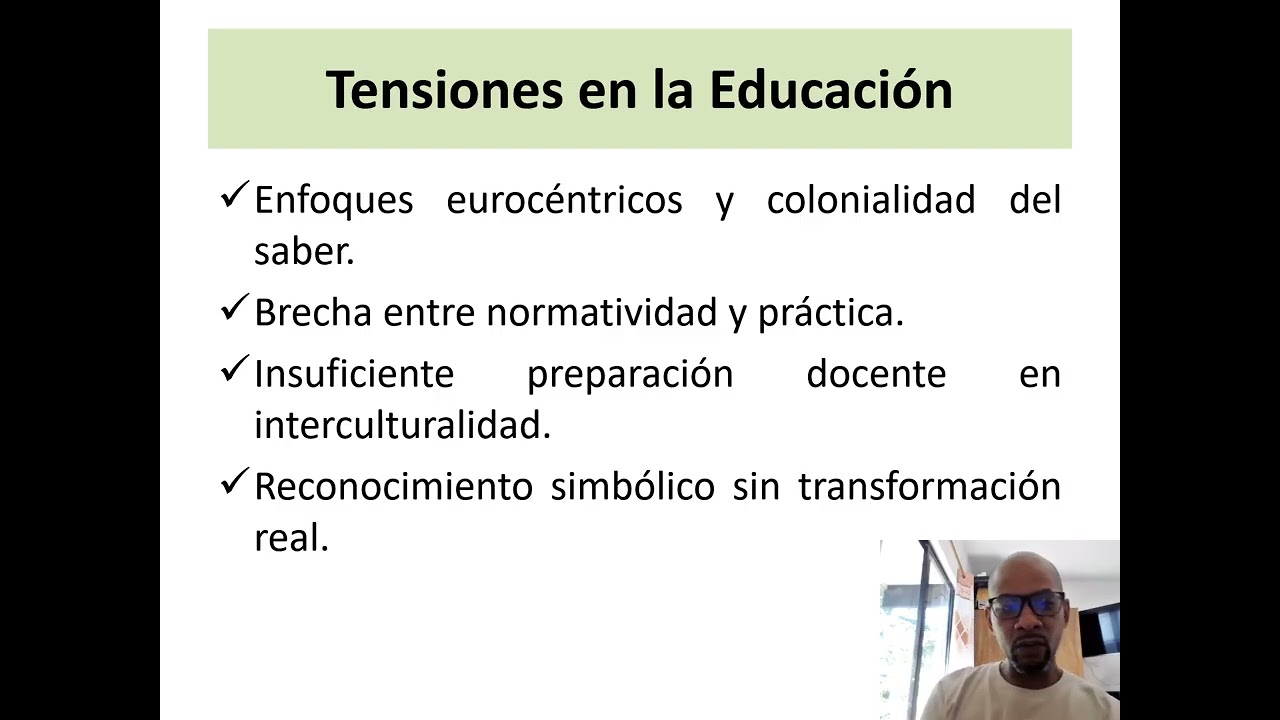 Tensiones en la Educación

✓ Enfoques eurocéntricos y colonialidad del saber.

✓ Brecha entre normatividad y práctica.

✓ Insuficiente preparación docente en interculturalidad.

✓ Reconocimiento simbólico sin transformación real.